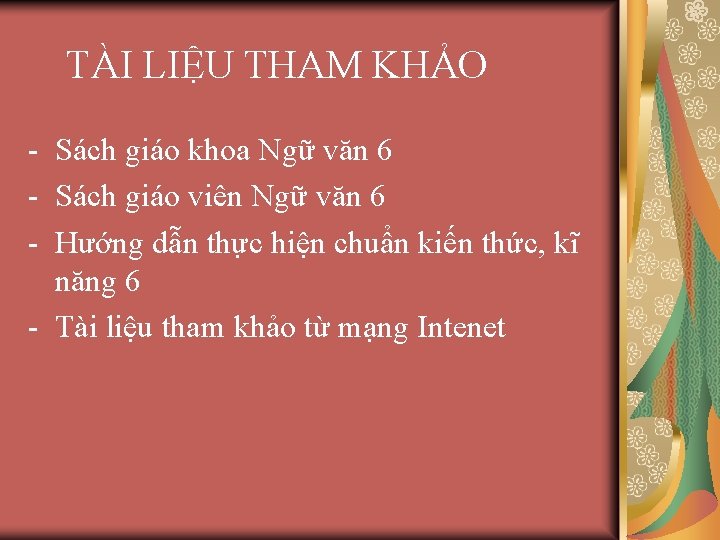 TÀI LIỆU THAM KHẢO

- Sách giáo khoa Ngữ văn 6
- Sách giáo viên Ngữ văn 6
- Hướng dẫn thực hiện chuẩn kiến thức, kĩ năng 6
- Tài liệu tham khảo từ mạng Intenet